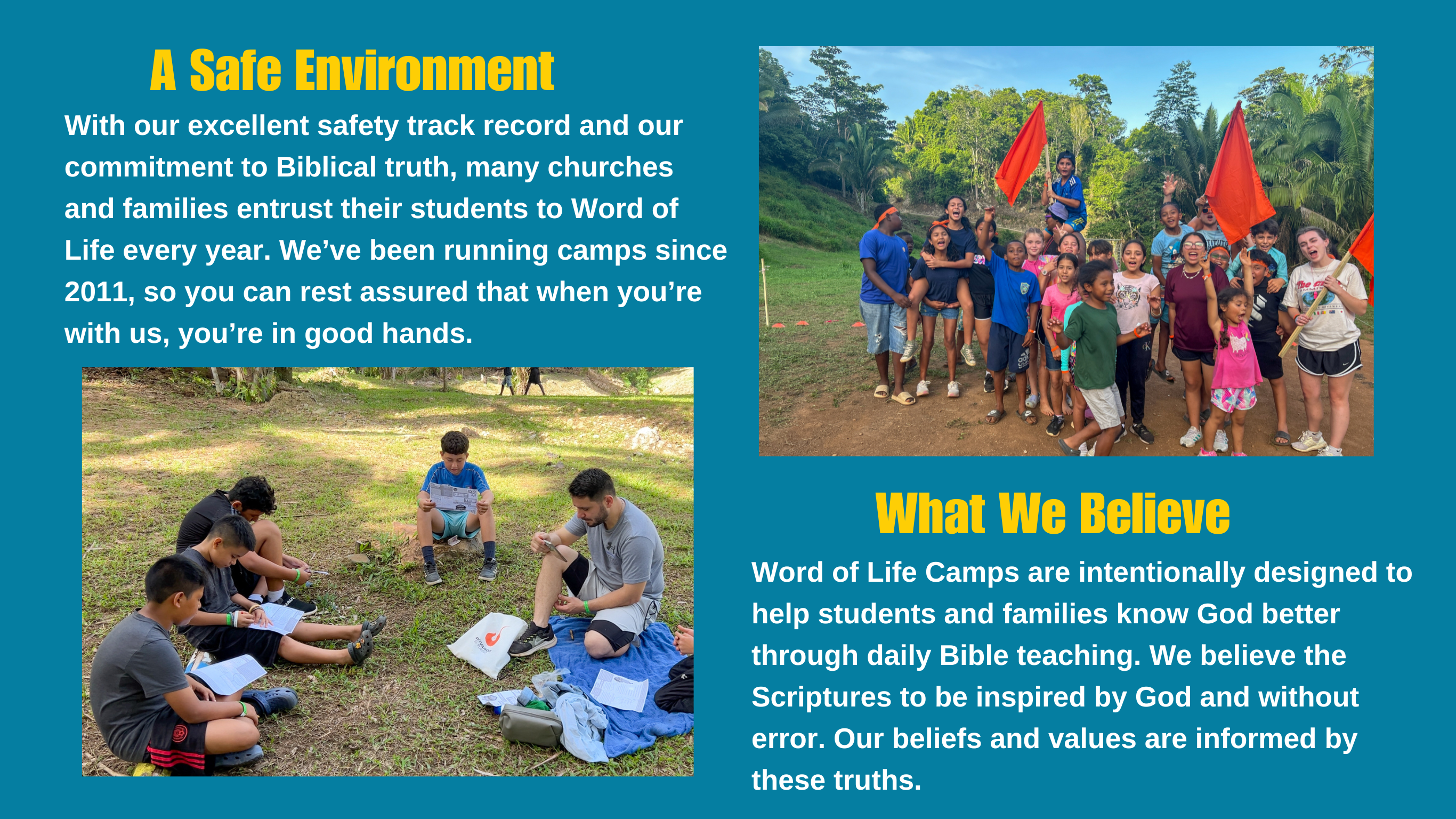 A Safe Environment

With our excellent safety track record and our commitment to Biblical truth, many churches and families entrust their students to Word of Life every year. We've been running camps since 2011, so you can rest assured that when you're with us, you're in good hands.

What We Believe

Word of Life Camps are intentionally designed to help students and families know God better through daily Bible teaching. We believe the Scriptures to be inspired by God and without error. Our beliefs and values are informed by these truths.